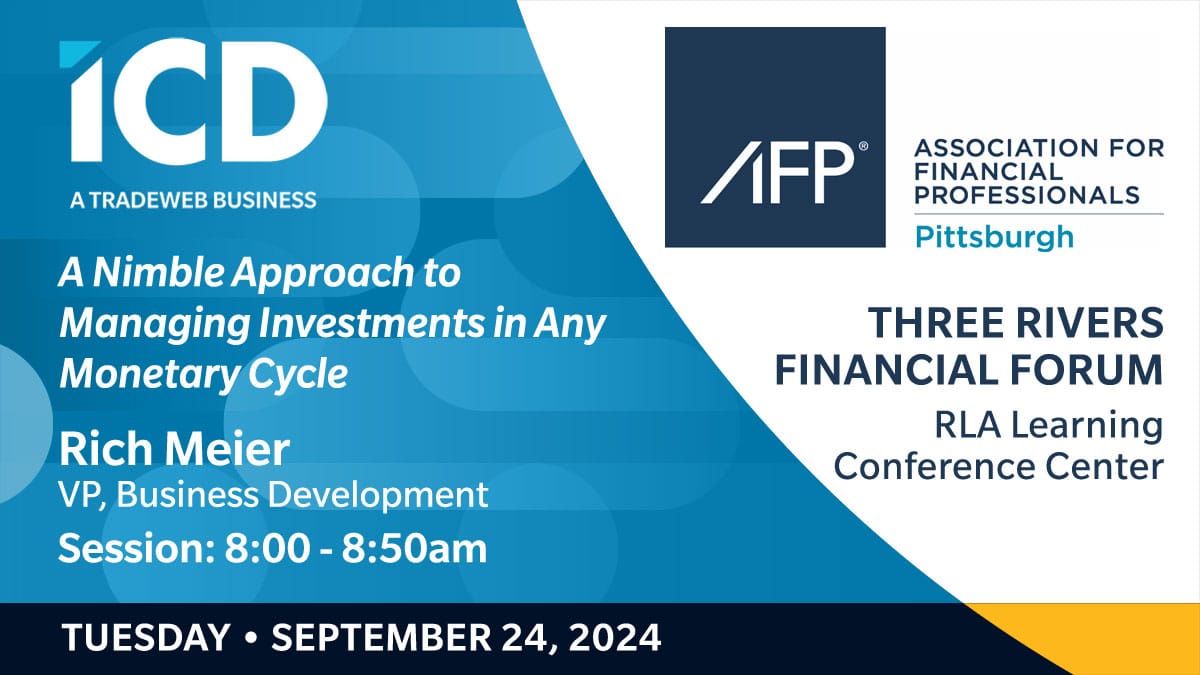 ICD
A TRADEWEB BUSINESS

A Nimble Approach to Managing Investments in Any Monetary Cycle

Rich Meier
VP, Business Development
Session: 8:00 - 8:50am

AFP®
ASSOCIATION FOR FINANCIAL PROFESSIONALS
Pittsburgh

THREE RIVERS FINANCIAL FORUM
RLA Learning Conference Center

TUESDAY • SEPTEMBER 24, 2024